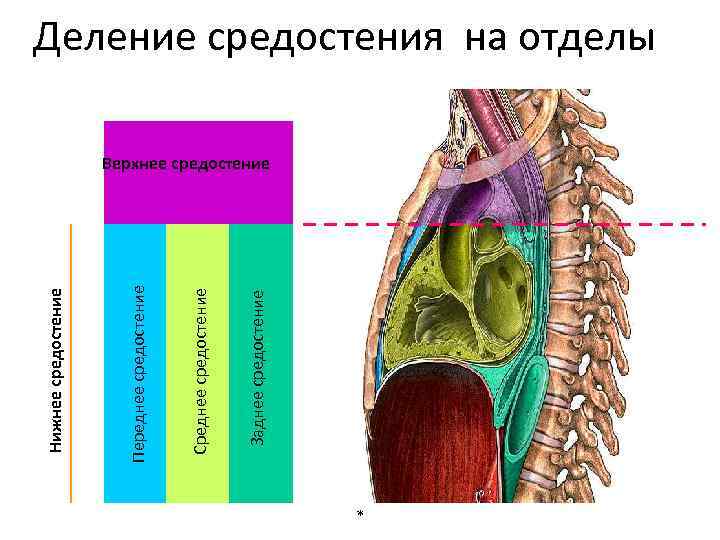 Деление средостения на отделы

Верхнее средостение

Нижнее средостение

Переднее средостение

Среднее средостение

Заднее средостение

*